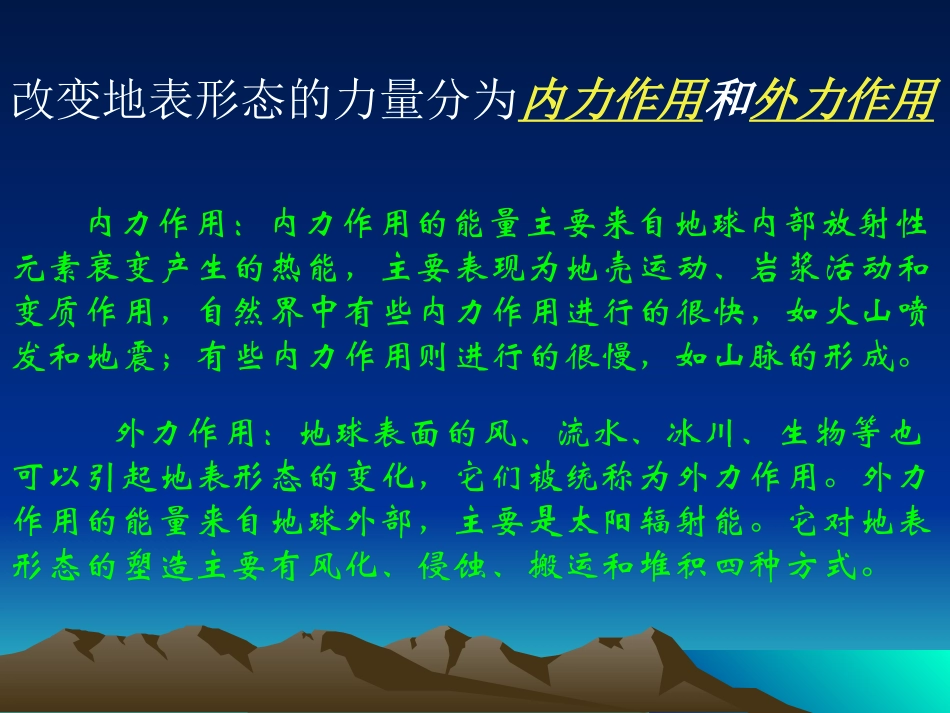 改变地表形态的力量分为内力作用和外力作用

内力作用：内力作用的能量主要来自地球内部放射性元素衰变产生的热能，主要表现为地壳运动、岩浆活动和变质作用，自然界中有些内力作用进行的很快，如火山喷发和地震；有些内力作用则进行的很慢，如山脉的形成。

外力作用：地球表面的风、流水、冰川、生物等也可以引起地表形态的变化，它们被统称为外力作用。外力作用的能量来自地球外部，主要是太阳辐射能。它对地表形态的塑造主要有风化、侵蚀、搬运和堆积四种方式。